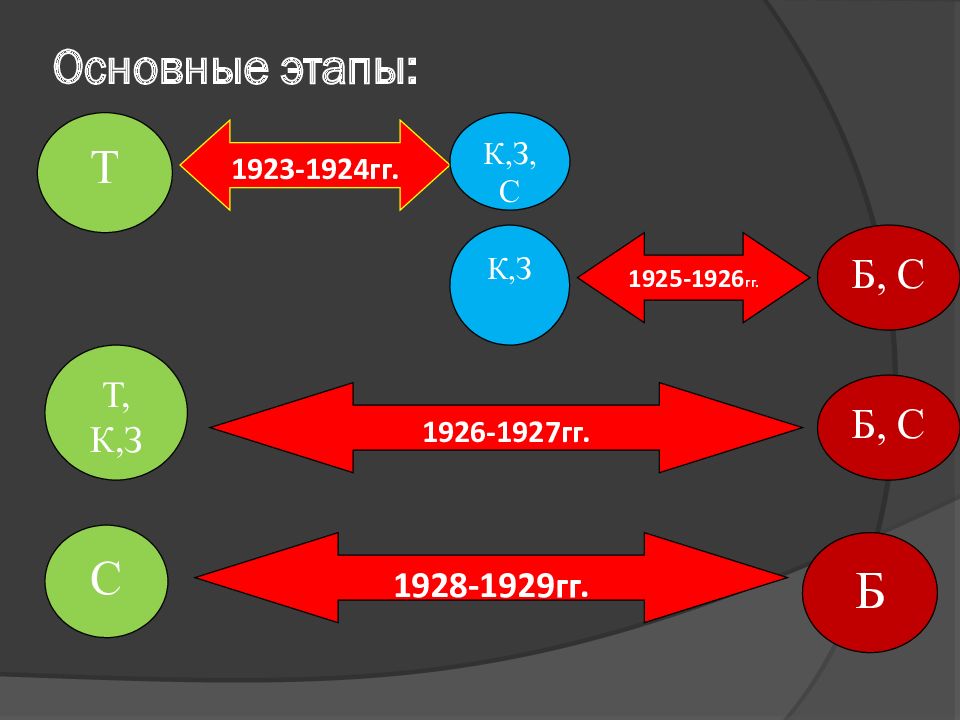 Основные этапы:

Т

1923-1924гг.

К,З, С

К,З

1925-1926гг.

Б, С

Т, К,З

1926-1927гг.

Б, С

С

1928-1929гг.

Б